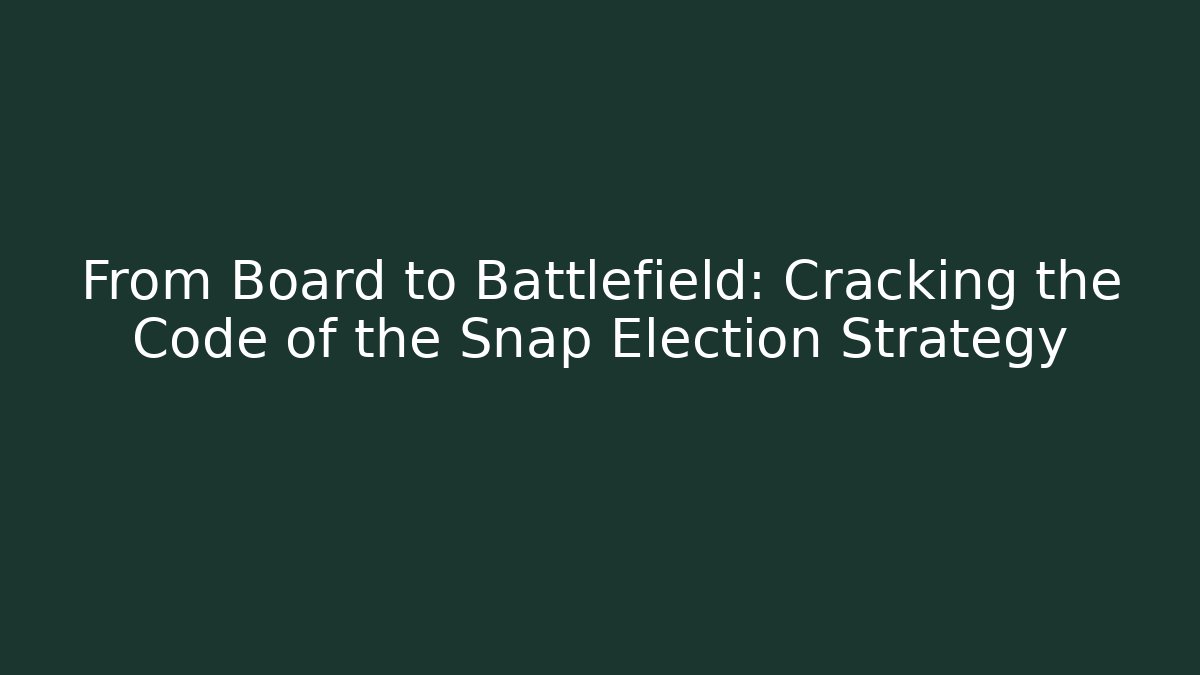 From Board to Battlefield: Cracking the Code of the Snap Election Strategy